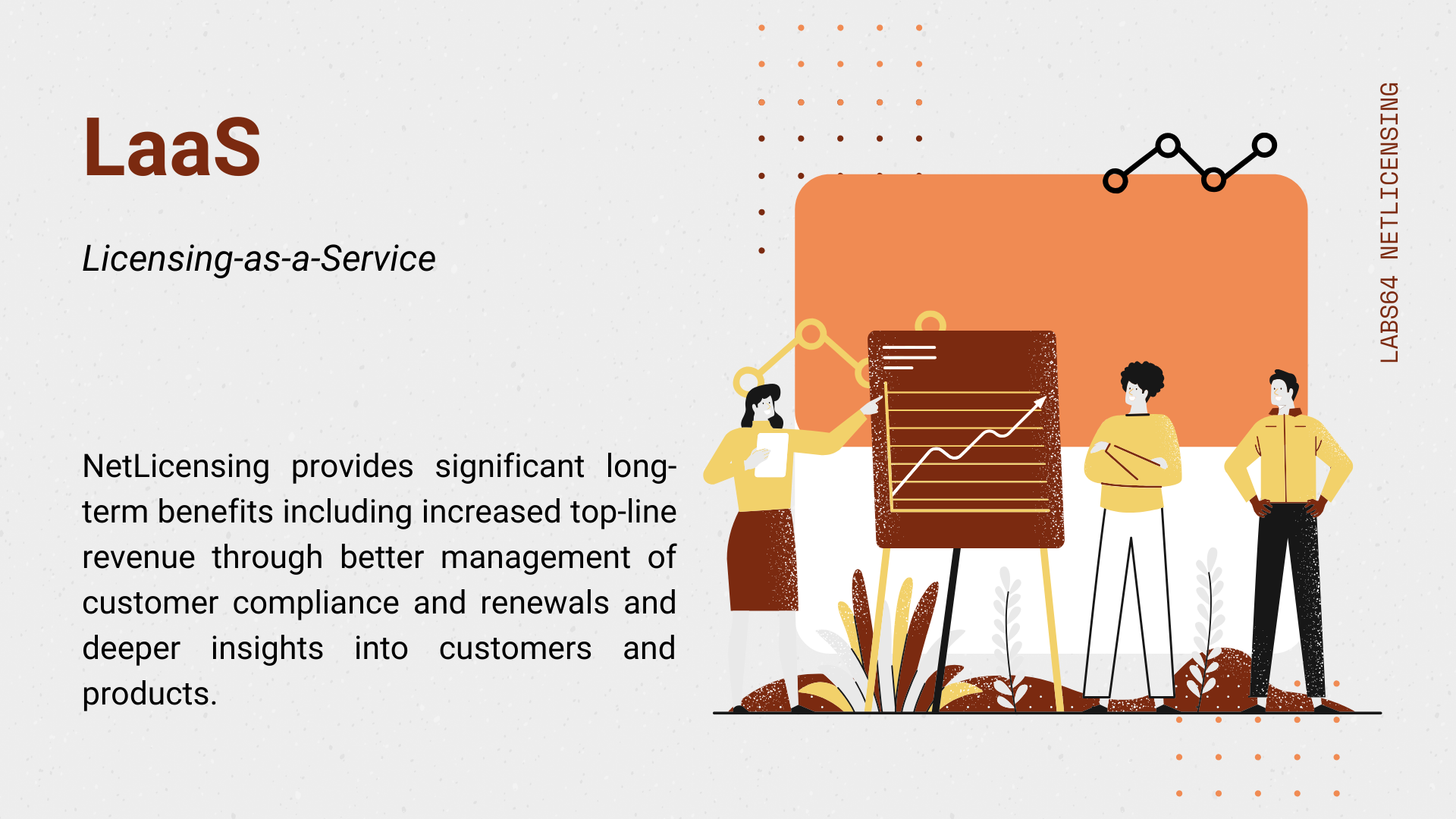 LaaS

Licensing-as-a-Service

NetLicensing provides significant long-term benefits including increased top-line revenue through better management of customer compliance and renewals and deeper insights into customers and products.

LABS64 NETLICENSING